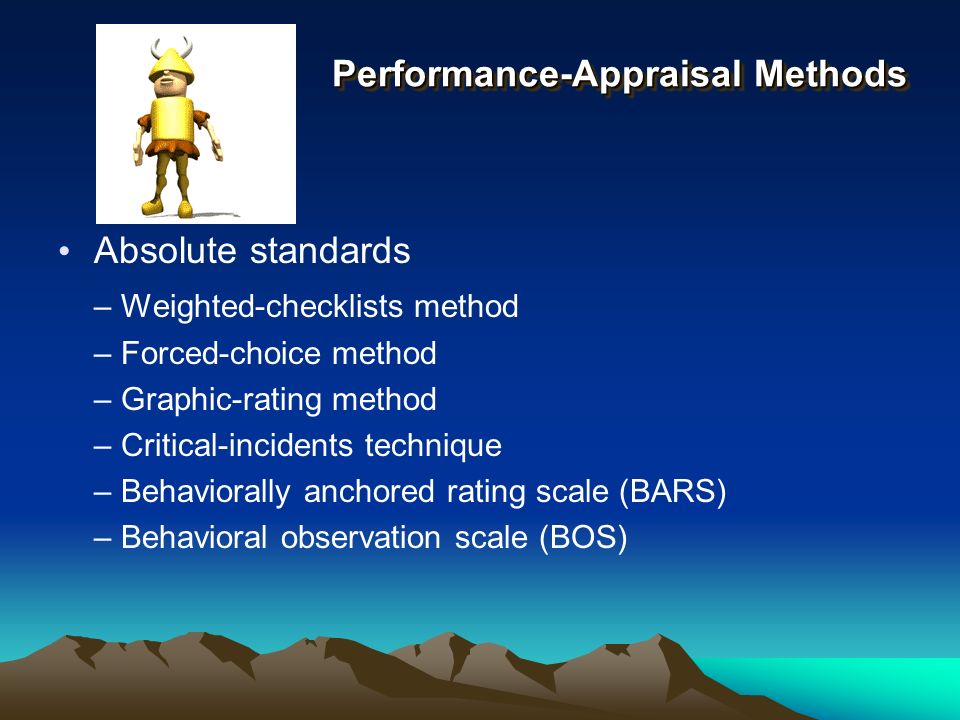 Performance-Appraisal Methods

• Absolute standards

– Weighted-checklists method
– Forced-choice method
– Graphic-rating method
– Critical-incidents technique
– Behaviorally anchored rating scale (BARS)
– Behavioral observation scale (BOS)